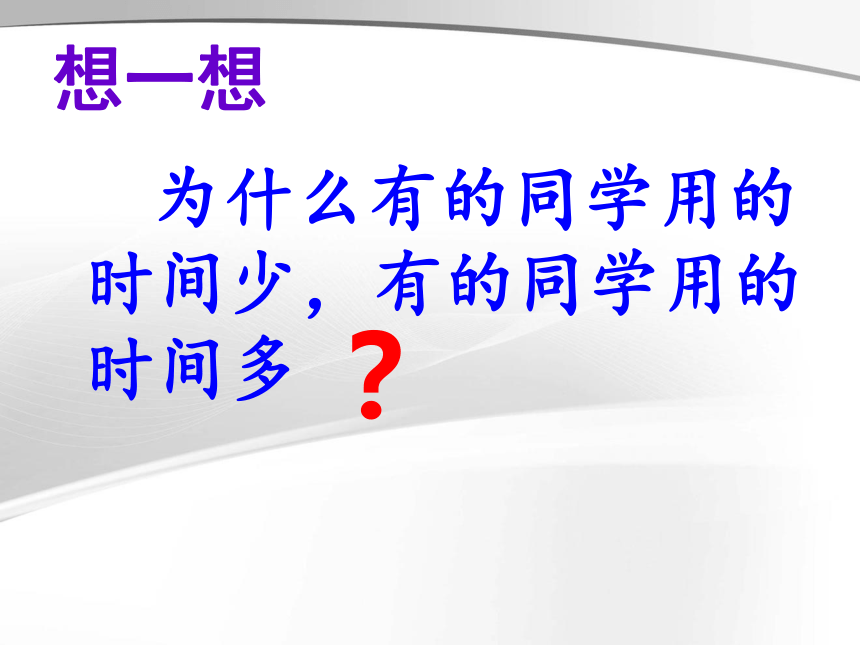 想一想

为什么有的同学用的时间少，有的同学用的时间多？